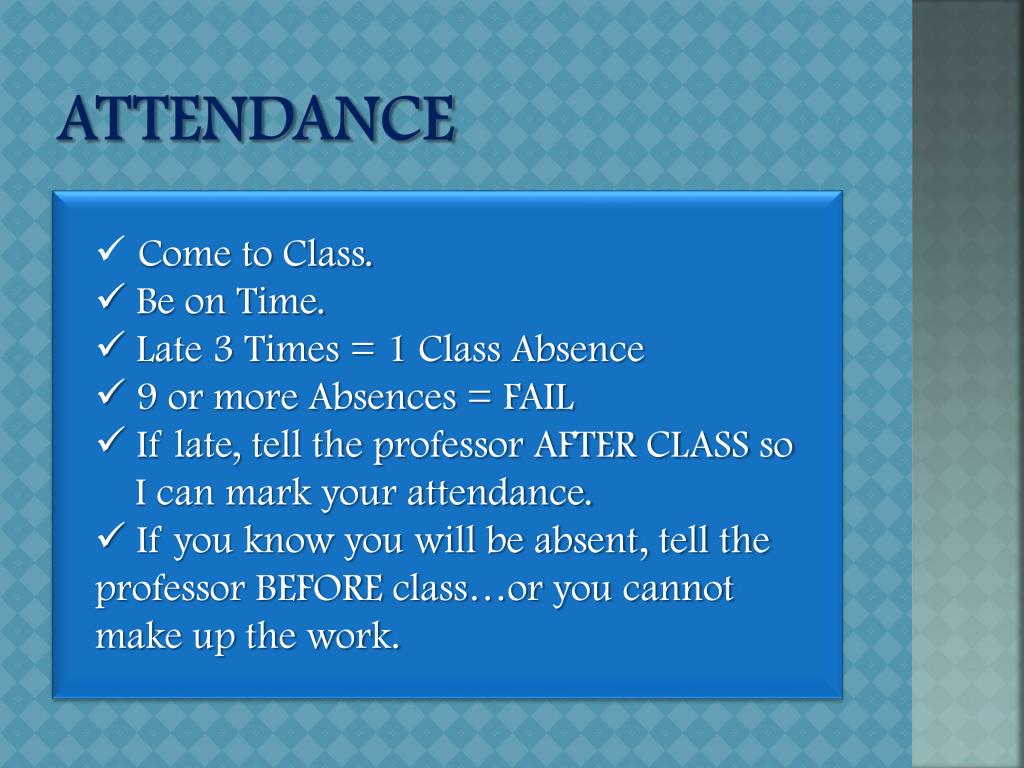 ATTENDANCE

✓ Come to Class.
✓ Be on Time.
✓ Late 3 Times = 1 Class Absence
✓ 9 or more Absences = FAIL
✓ If late, tell the professor AFTER CLASS so I can mark your attendance.
✓ If you know you will be absent, tell the professor BEFORE class…or you cannot make up the work.